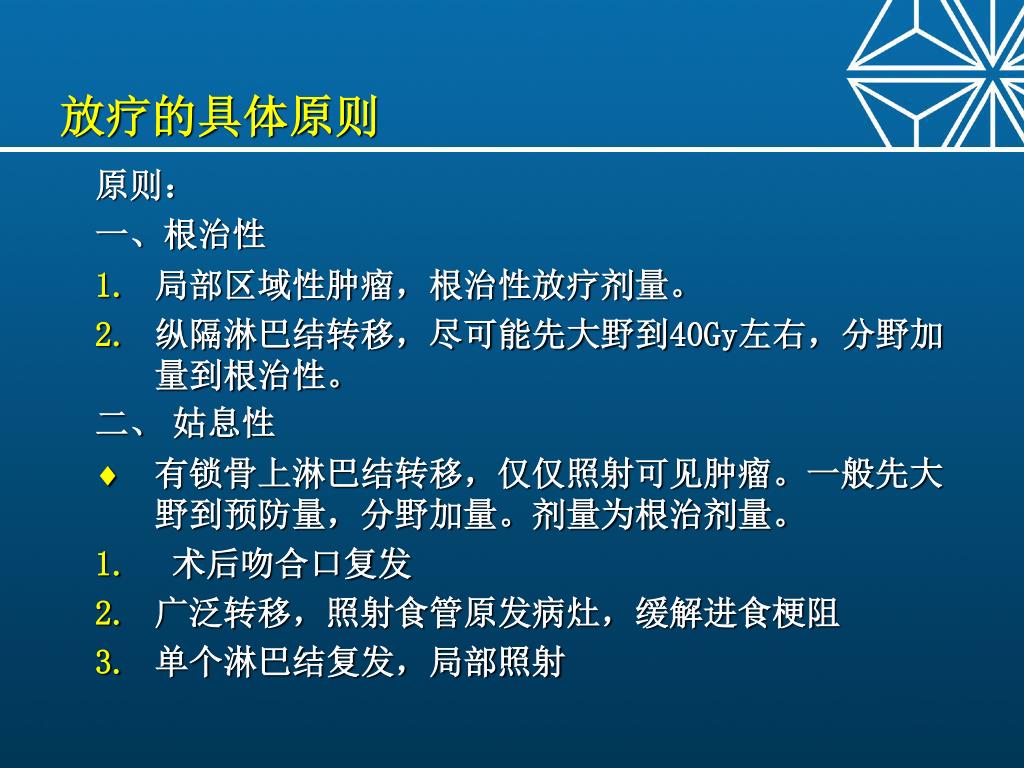 放疗的具体原则

原则：

一、根治性

1. 局部区域性肿瘤，根治性放疗剂量。
2. 纵隔淋巴结转移，尽可能先大野到40Gy左右，分野加量到根治性。

二、 姑息性

♦ 有锁骨上淋巴结转移，仅仅照射可见肿瘤。一般先大野到预防量，分野加量。剂量为根治剂量。

1. 术后吻合口复发
2. 广泛转移，照射食管原发病灶，缓解进食梗阻
3. 单个淋巴结复发，局部照射